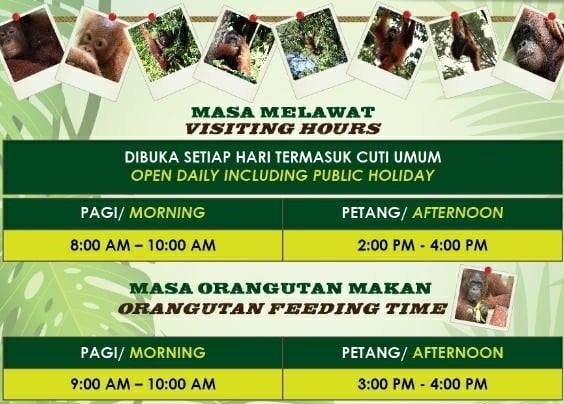 MASA MELAWAT
VISITING HOURS

DIBUKA SETIAP HARI TERMASUK CUTI UMUM
OPEN DAILY INCLUDING PUBLIC HOLIDAY

| PAGI/ MORNING | PETANG/ AFTERNOON |
|---|---|
| 8:00 AM – 10:00 AM | 2:00 PM - 4:00 PM |

MASA ORANGUTAN MAKAN
ORANGUTAN FEEDING TIME

| PAGI/ MORNING | PETANG/ AFTERNOON |
|---|---|
| 9:00 AM – 10:00 AM | 3:00 PM - 4:00 PM |